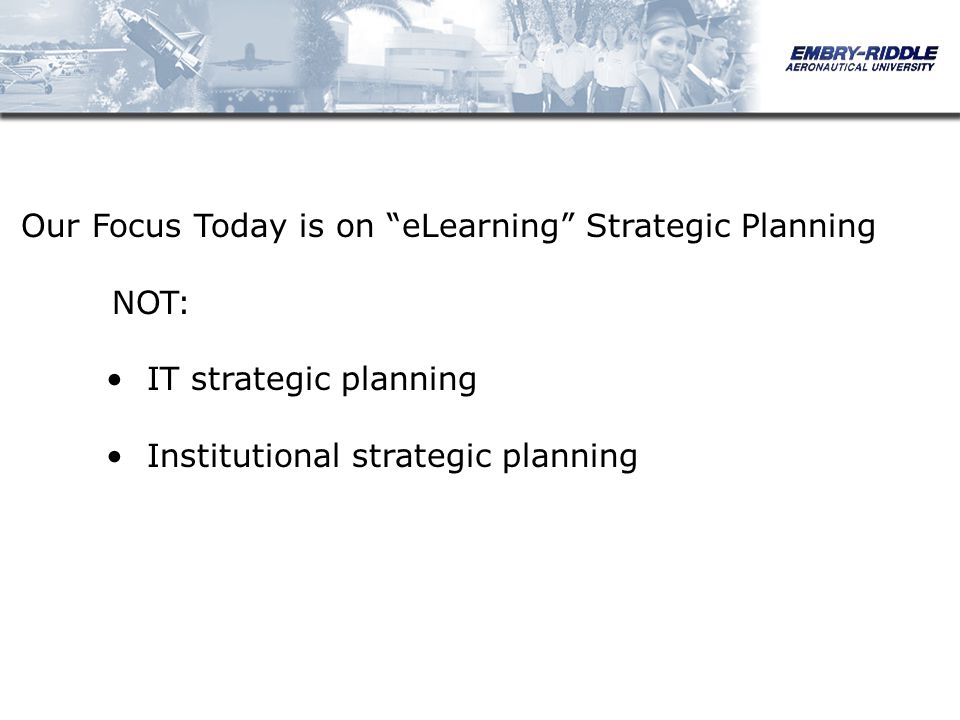 EMBRY-RIDDLE
AERONAUTICAL UNIVERSITY

Our Focus Today is on “eLearning” Strategic Planning

NOT:

• IT strategic planning

• Institutional strategic planning